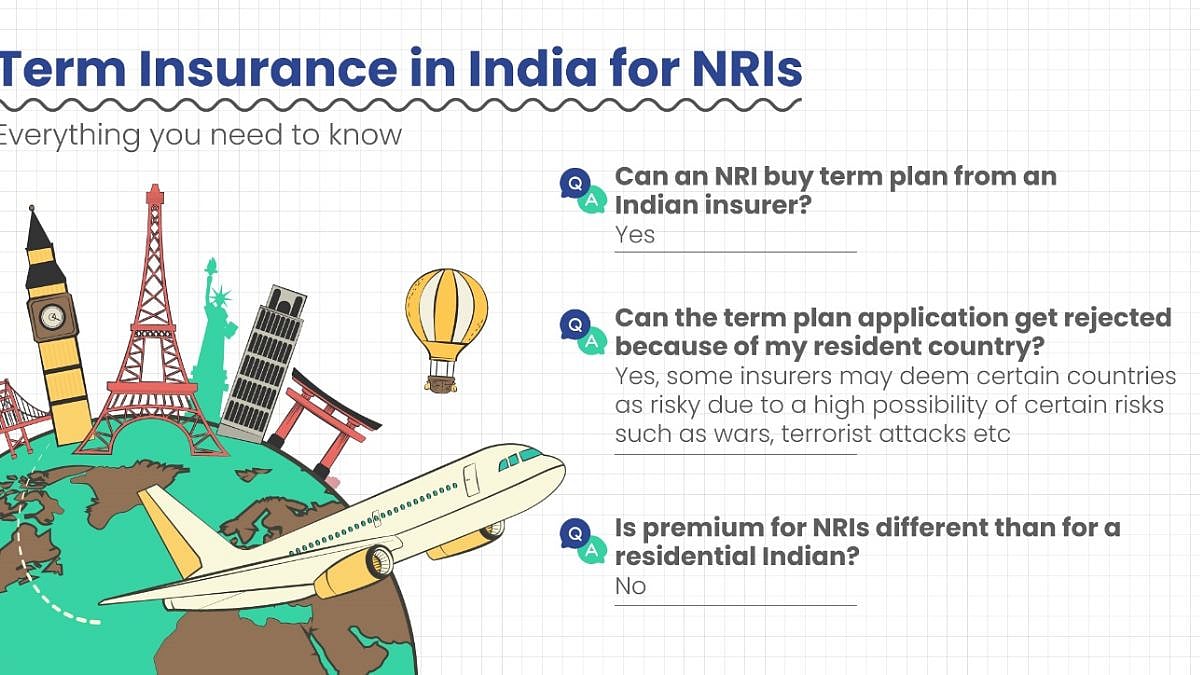 Term Insurance in India for NRIs

Everything you need to know

Q A Can an NRI buy term plan from an Indian insurer?
Yes

Q A Can the term plan application get rejected because of my resident country?
Yes, some insurers may deem certain countries as risky due to a high possibility of certain risks such as wars, terrorist attacks etc

Q A Is premium for NRIs different than for a residential Indian?
No